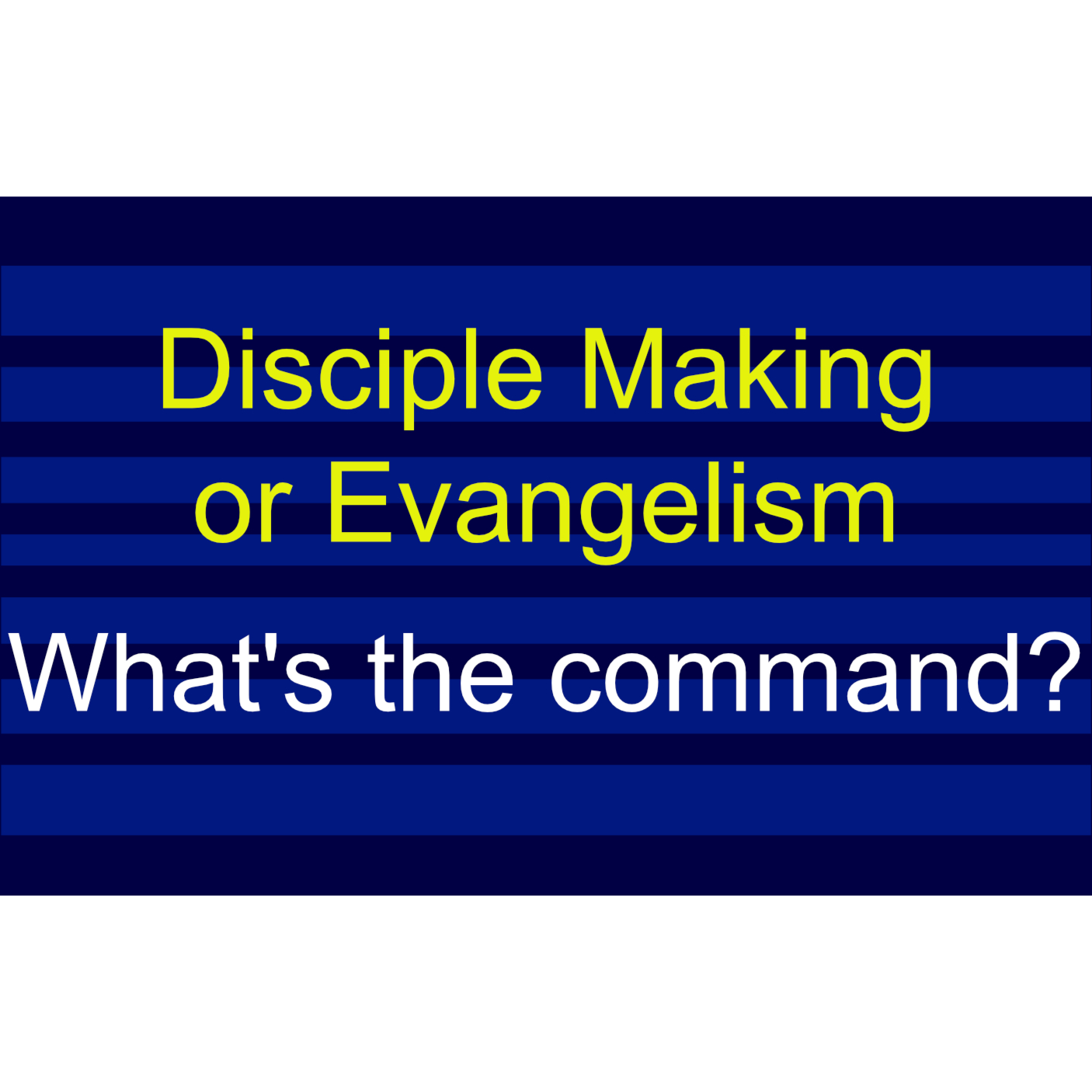 Disciple Making
or Evangelism

What's the command?